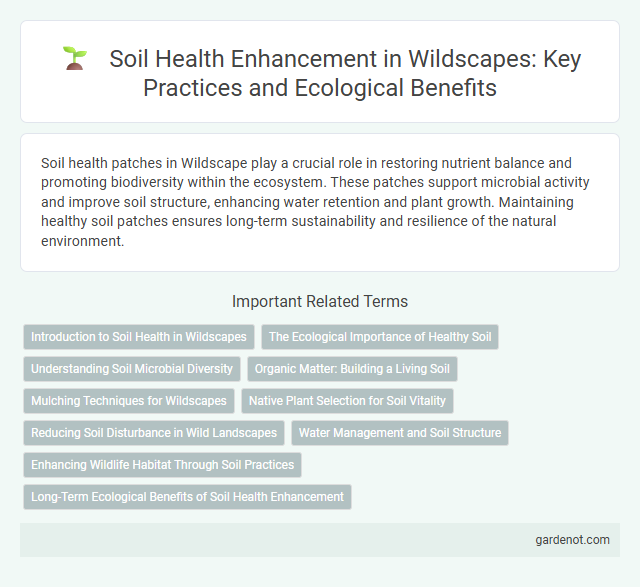 Soil Health Enhancement in Wildscapes: Key Practices and Ecological Benefits

Soil health patches in Wildscape play a crucial role in restoring nutrient balance and promoting biodiversity within the ecosystem. These patches support microbial activity and improve soil structure, enhancing water retention and plant growth. Maintaining healthy soil patches ensures long-term sustainability and resilience of the natural environment.

Important Related Terms

Introduction to Soil Health in Wildscapes
The Ecological Importance of Healthy Soil
Understanding Soil Microbial Diversity
Organic Matter: Building a Living Soil
Mulching Techniques for Wildscapes
Native Plant Selection for Soil Vitality
Reducing Soil Disturbance in Wild Landscapes
Water Management and Soil Structure
Enhancing Wildlife Habitat Through Soil Practices
Long-Term Ecological Benefits of Soil Health Enhancement

gardenot.com